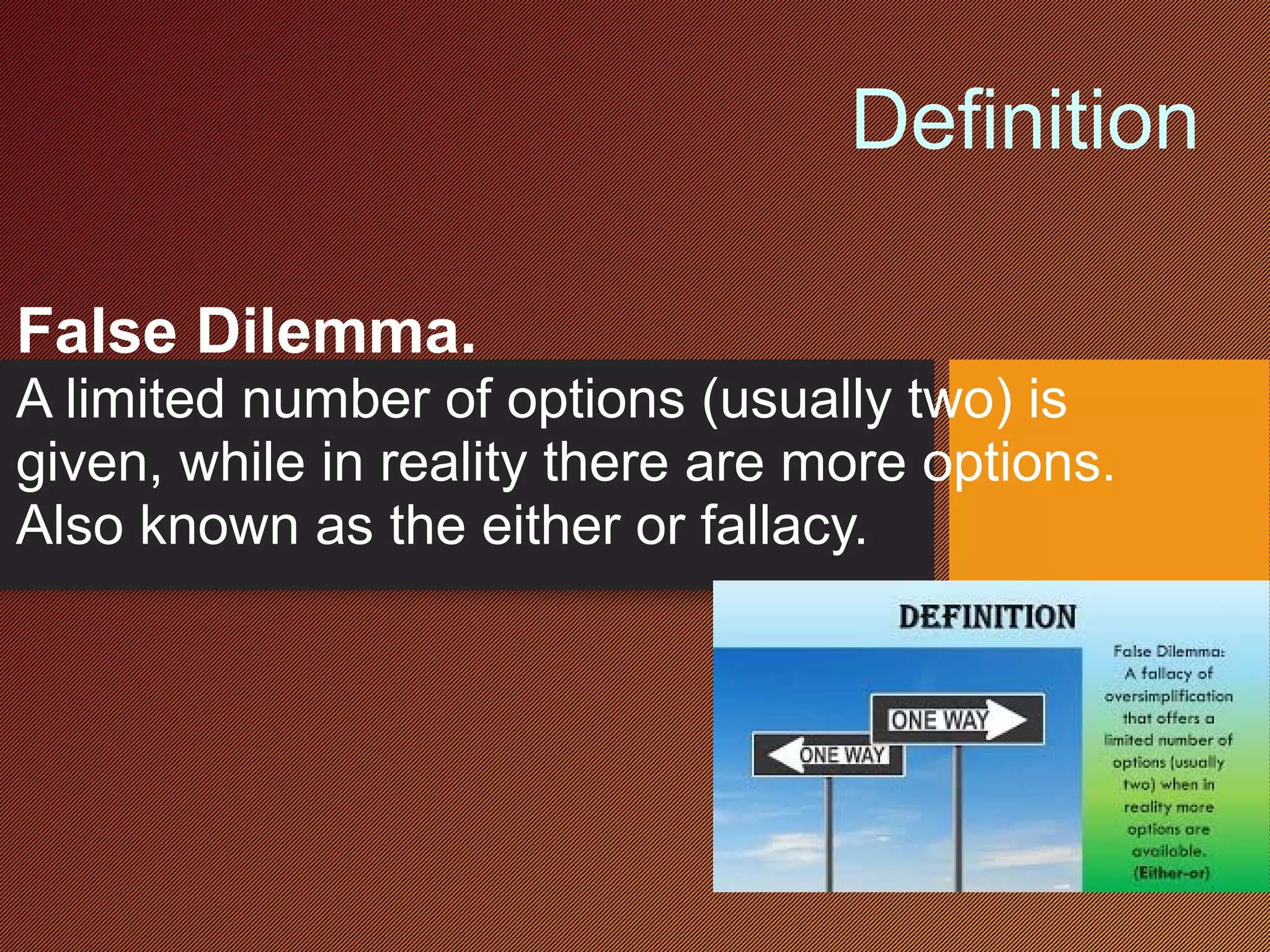 Definition

False Dilemma.
A limited number of options (usually two) is given, while in reality there are more options. Also known as the either or fallacy.

DEFINITION

ONE WAY

ONE WAY

False Dilemma: A fallacy of oversimplification that offers a limited number of options (usually two) when in reality more options are available. (Either-or)